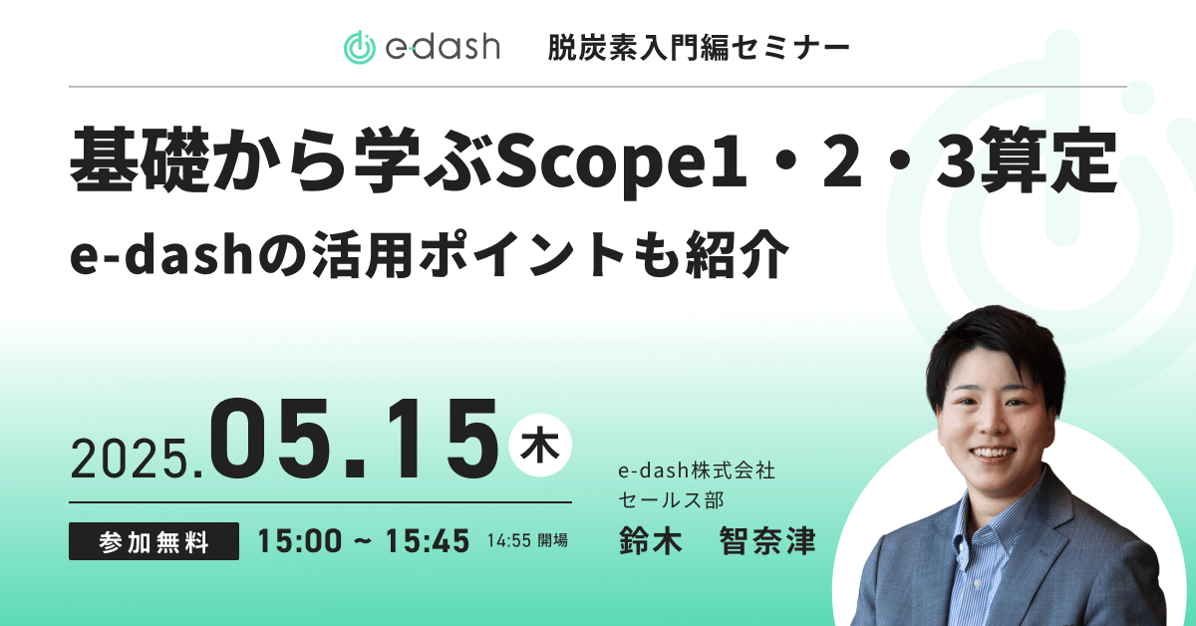 e-dash 脱炭素入門編セミナー

基礎から学ぶScope1・2・3算定
e-dashの活用ポイントも紹介

2025.05.15 木

参加無料 15:00 ~ 15:45 14:55 開場

e-dash株式会社
セールス部
鈴木 智奈津